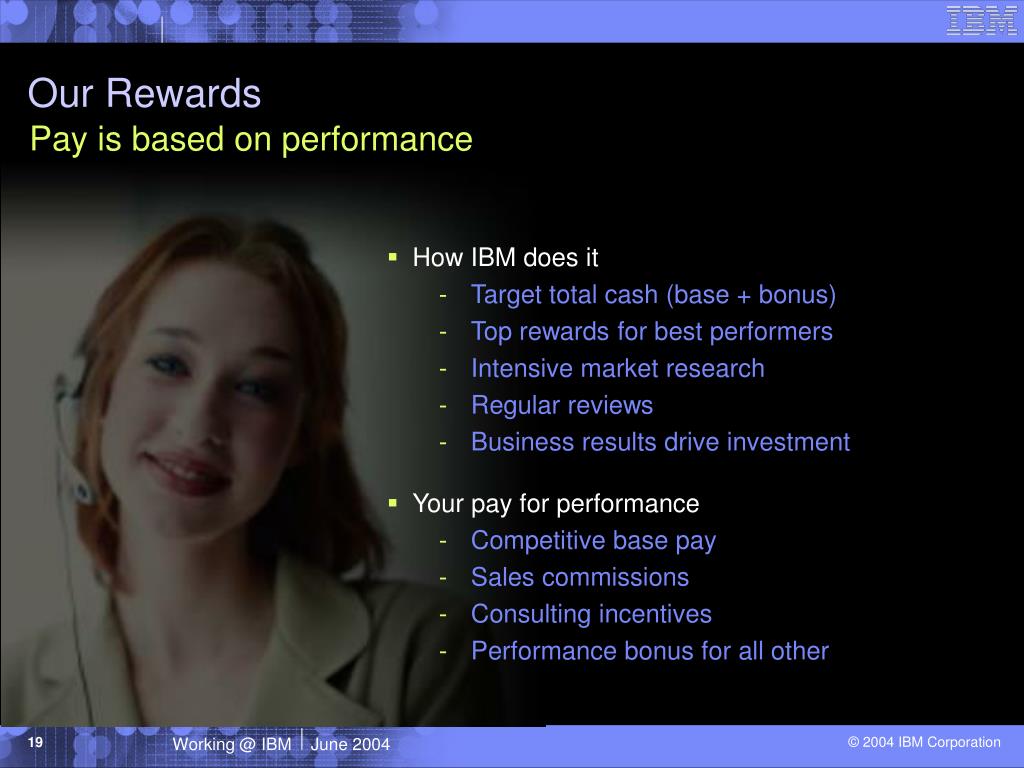 IBM

Our Rewards
Pay is based on performance

▪ How IBM does it
- Target total cash (base + bonus)
- Top rewards for best performers
- Intensive market research
- Regular reviews
- Business results drive investment

▪ Your pay for performance
- Competitive base pay
- Sales commissions
- Consulting incentives
- Performance bonus for all other

19

Working @ IBM | June 2004

© 2004 IBM Corporation